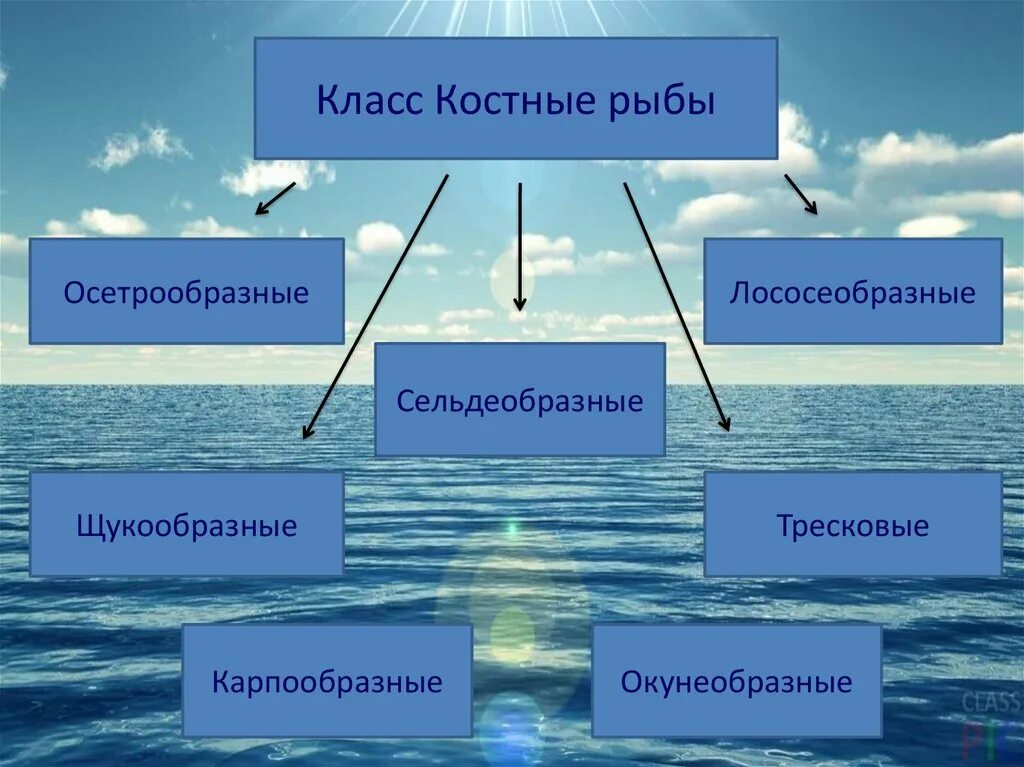 Класс Костные рыбы

Осетрообразные

Лососеобразные

Сельдеобразные

Щукообразные

Тресковые

Карпообразные

Окунеобразные

CLASS
PIC